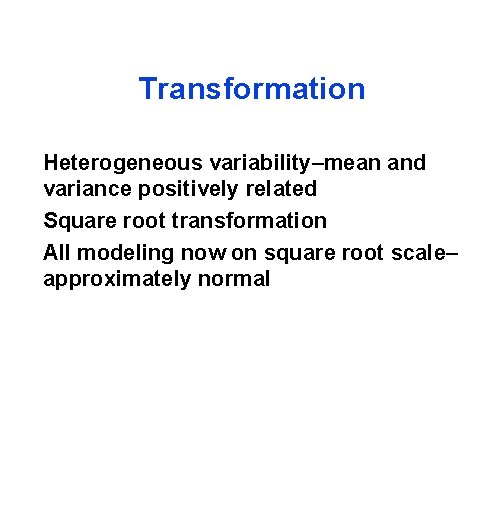 Transformation

Heterogeneous variability–mean and variance positively related

Square root transformation

All modeling now on square root scale–approximately normal